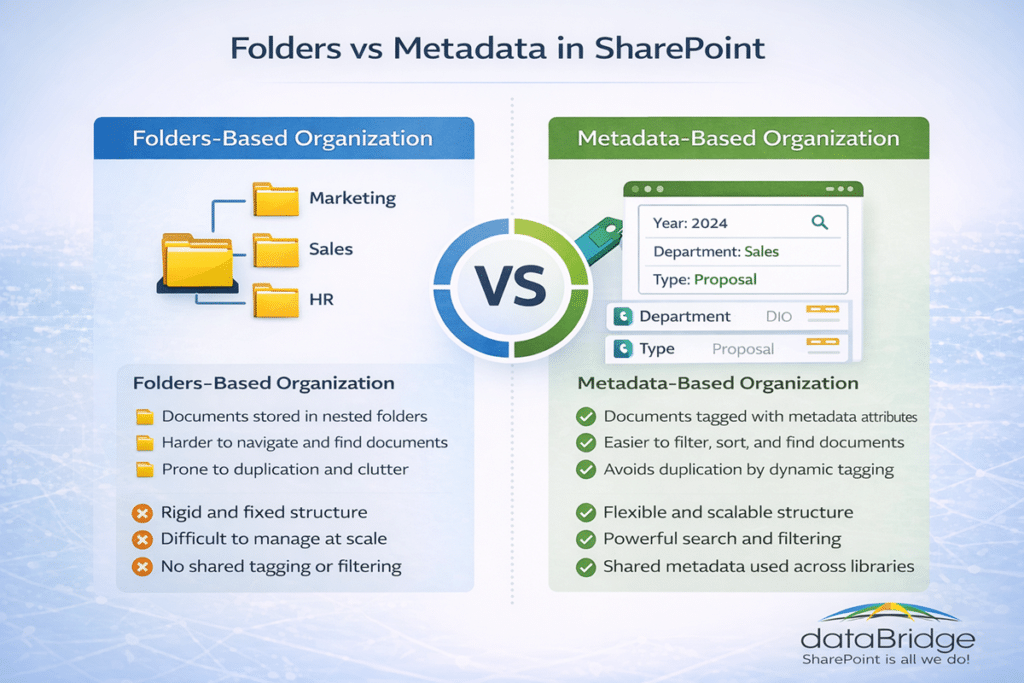 Folders vs Metadata in SharePoint

Folders-Based Organization

Marketing

Sales

HR

Folders-Based Organization

Documents stored in nested folders

Harder to navigate and find documents

Prone to duplication and clutter

Rigid and fixed structure

Difficult to manage at scale

No shared tagging or filtering

VS

Metadata-Based Organization

Year: 2024

Department: Sales

Type: Proposal

Department DIO

Type Proposal

Metadata-Based Organization

Documents tagged with metadata attributes

Easier to filter, sort, and find documents

Avoids duplication by dynamic tagging

Flexible and scalable structure

Powerful search and filtering

Shared metadata used across libraries

dataBridge
SharePoint is all we do!